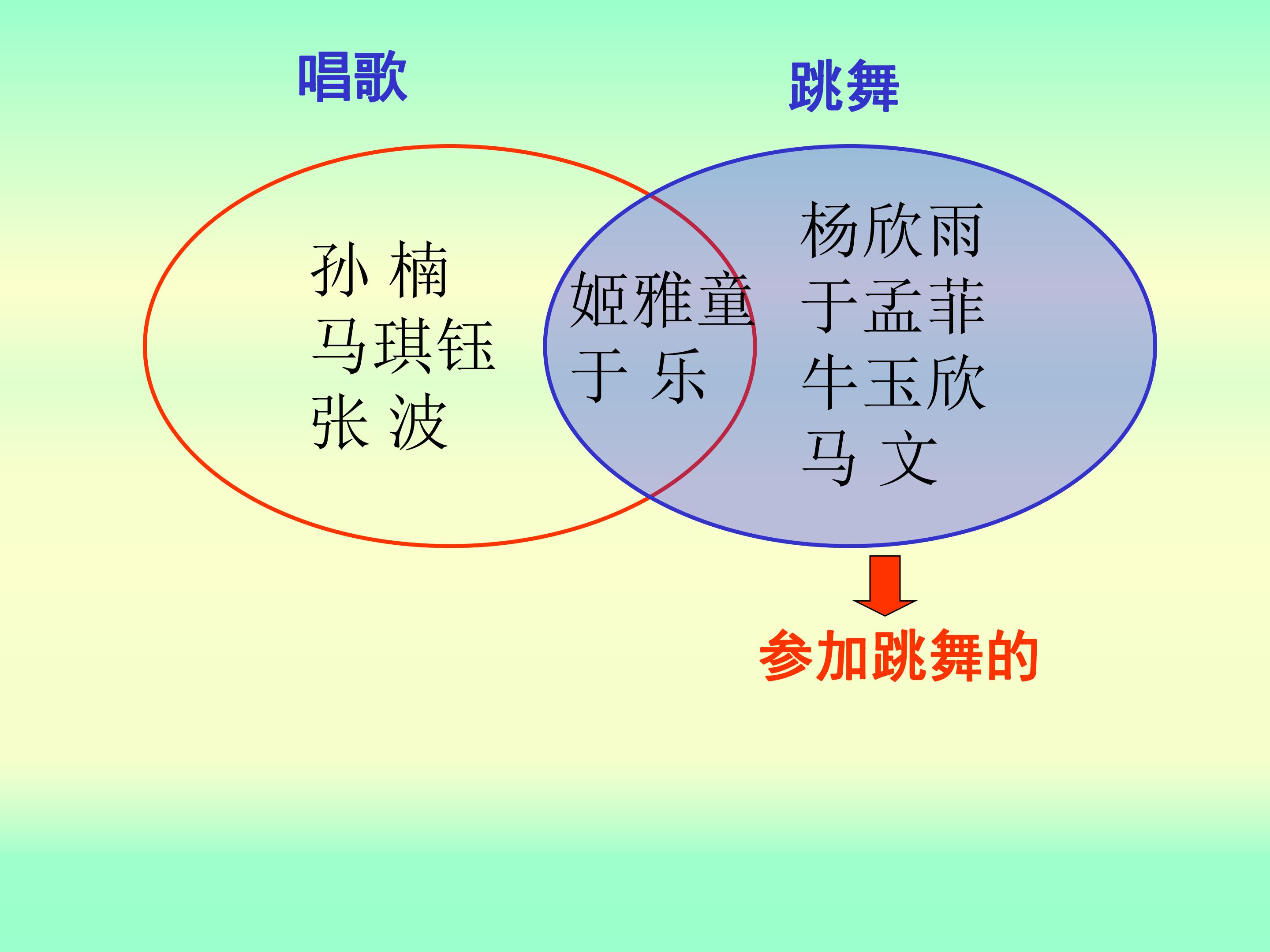 唱歌

跳舞

孙 楠
马琪钰
张 波

姬雅童
于 乐

杨欣雨
于孟菲
牛玉欣
马 文

参加跳舞的